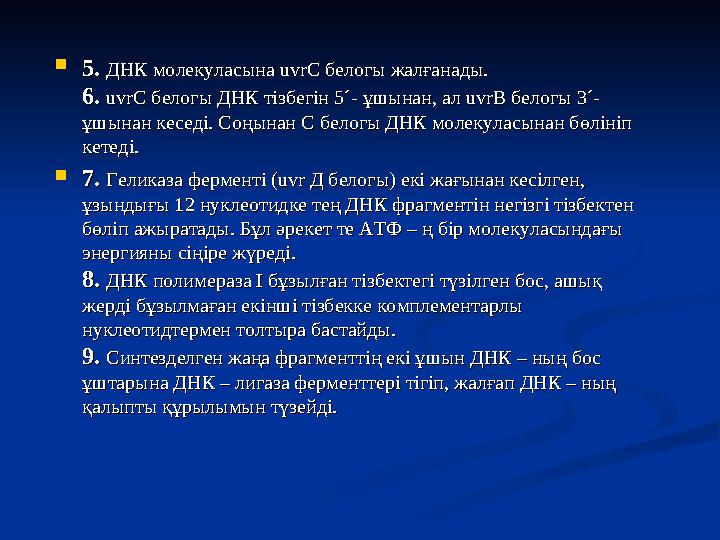 5. ДНК молекуласына uvrC белогы жалғанады.

6. uvrC белогы ДНК тізбегін 5´- ұшынан, ал uvrB белогы 3´- ұшынан кеседі. Соңынан С белогы ДНК молекуласынан бөлініп кетеді.

7. Геликаза ферменті (uvr Д белогы) екі жағынан кесілген, ұзындығы 12 нуклеотидке тең ДНК фрагментін негізгі тізбектен бөліп ажыратады. Бұл әрекет те АТФ – ң бір молекуласындағы энергияны сіңіре жүреді.

8. ДНК полимераза I бұзылған тізбектегі түзілген бос, ашық жерді бұзылмаған екінші тізбекке комплементарлы нуклеотидтермен толтыра бастайды.

9. Синтезделген жаңа фрагменттің екі ұшын ДНК – ның бос ұштарына ДНК – лигаза ферменттері тігіп, жалғап ДНК – ның қалыпты құрылымын түзейді.